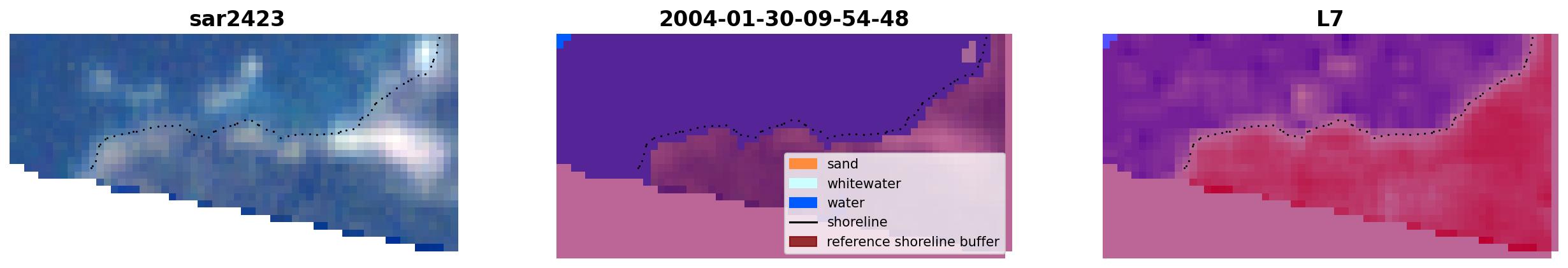 sar2423

2004-01-30-09-54-48

sand
whitewater
water
shoreline
reference shoreline buffer

L7